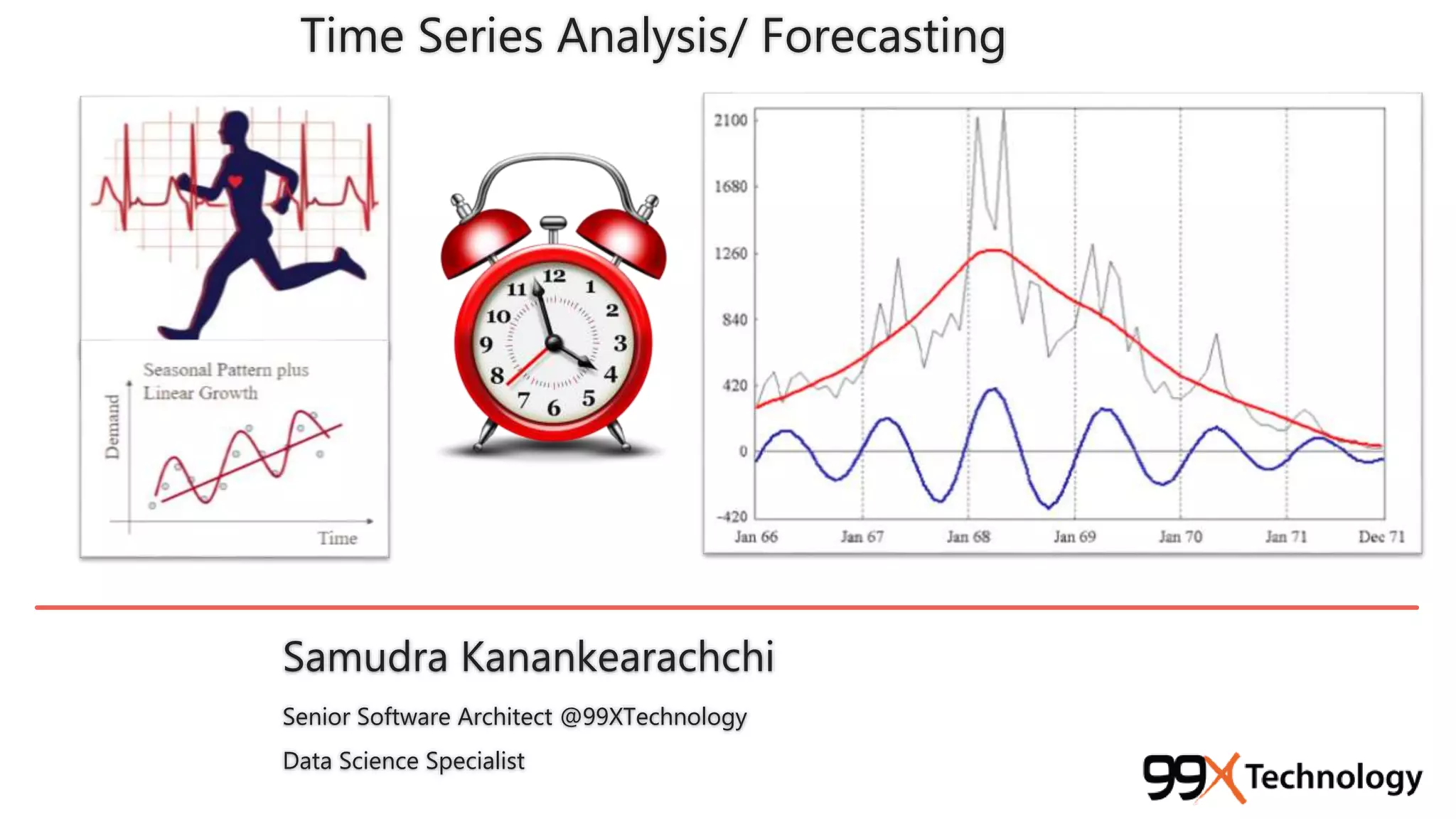 Time Series Analysis/ Forecasting

Seasonal Pattern plus Linear Growth

Demand

Time

12 1 2 3 4 5 6 7 8 9 10 11

2100
1680
1260
840
420
0
-420

Jan 66 Jan 67 Jan 68 Jan 69 Jan 70 Jan 71 Dec 71

Samudra Kanankearachchi

Senior Software Architect @99XTechnology

Data Science Specialist

99X Technology